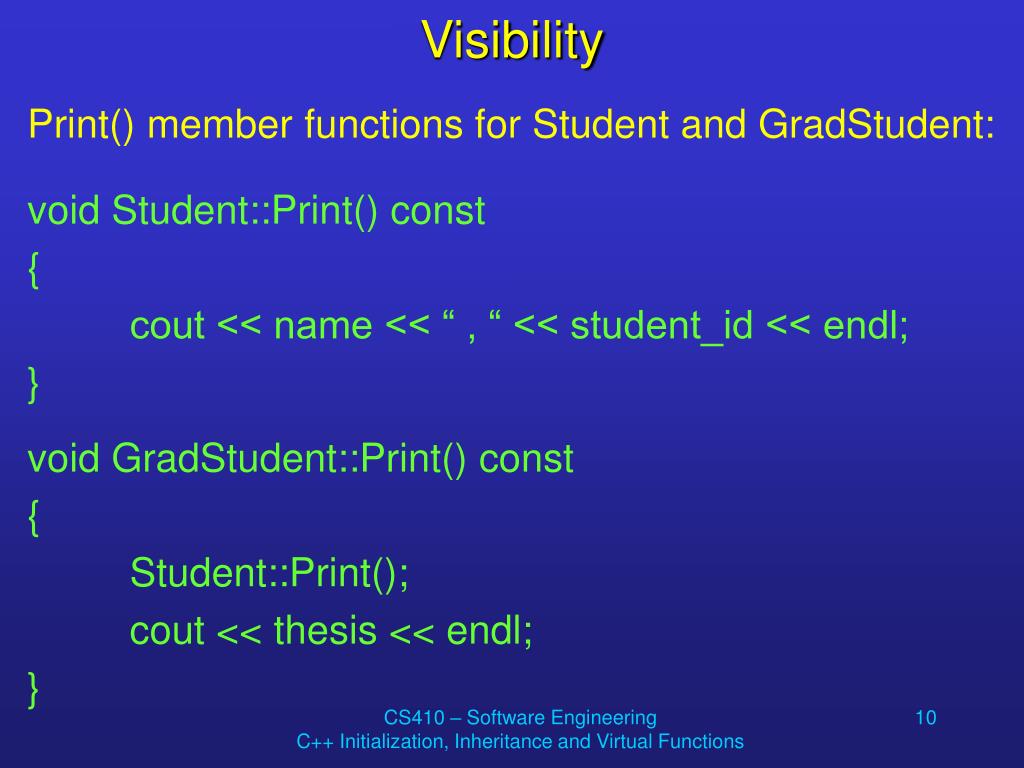 Visibility

Print() member functions for Student and GradStudent:

void Student::Print() const
{
cout << name << “ , “ << student_id << endl;
}

void GradStudent::Print() const
{
Student::Print();
cout << thesis << endl;
}

CS410 – Software Engineering
C++ Initialization, Inheritance and Virtual Functions

10